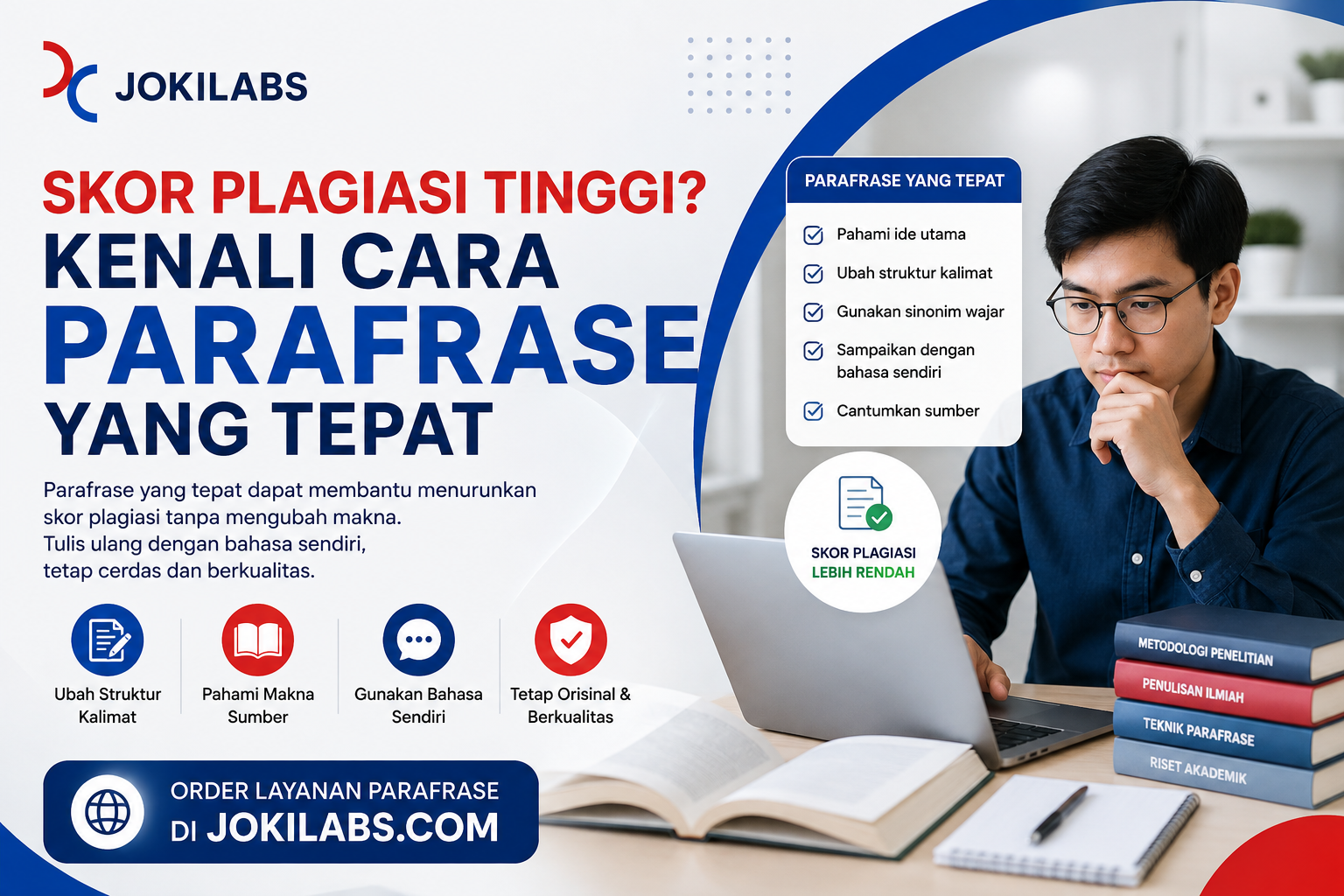 JOKILABS

SKOR PLAGIASI TINGGI?
KENALI CARA
PARAFRASE
YANG TEPAT

Parafrase yang tepat dapat membantu menurunkan skor plagiasi tanpa mengubah makna.
Tulis ulang dengan bahasa sendiri, tetap cerdas dan berkualitas.

Ubah Struktur Kalimat

Pahami Makna Sumber

Gunakan Bahasa Sendiri

Tetap Orisinal & Berkualitas

ORDER LAYANAN PARAFRASE
DI JOKILABS.COM

PARAFRASE YANG TEPAT
☑ Pahami ide utama
☑ Ubah struktur kalimat
☑ Gunakan sinonim wajar
☑ Sampaikan dengan bahasa sendiri
☑ Cantumkan sumber

SKOR PLAGIASI
LEBIH RENDAH

METODOLOGI PENELITIAN
PENULISAN ILMIAH
TEKNIK PARAFRASE
RISET AKADEMIK